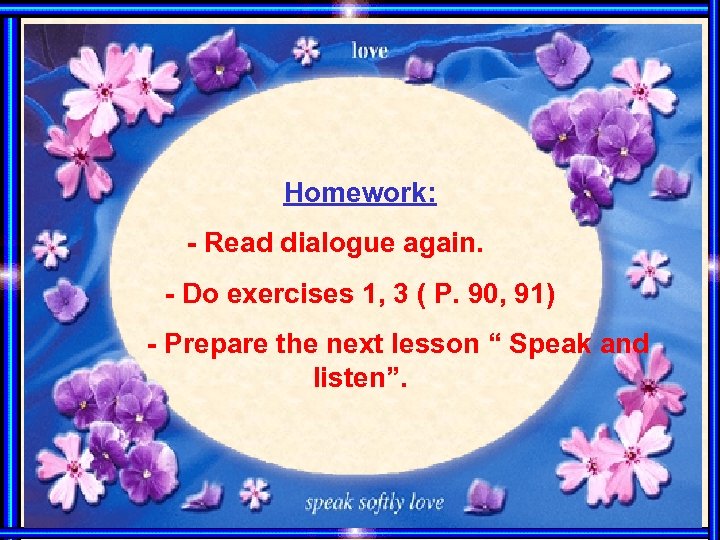 love

Homework:

- Read dialogue again.

- Do exercises 1, 3 ( P. 90, 91)

- Prepare the next lesson “ Speak and listen”.

speak softly love